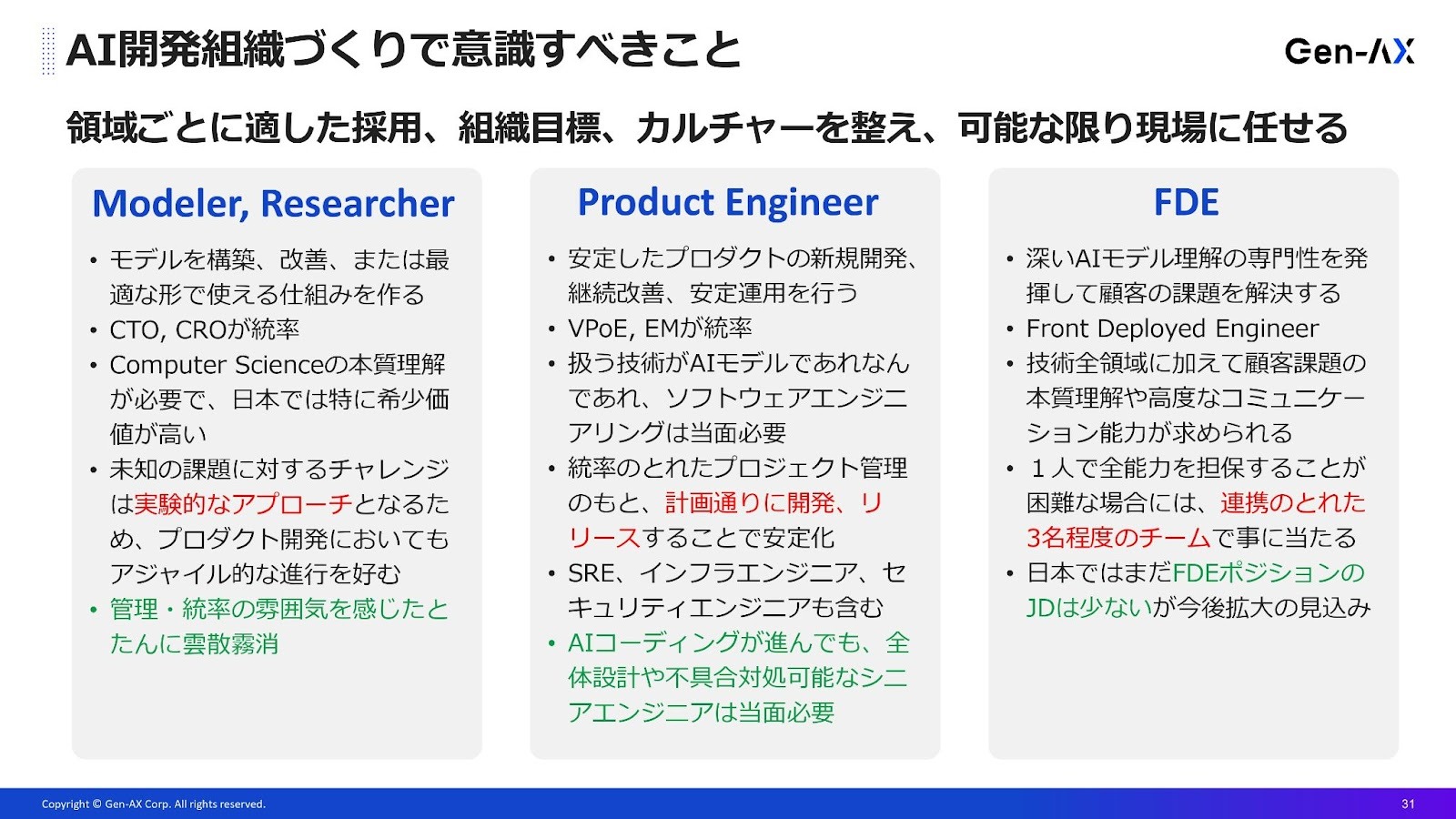 AI開発組織づくりで意識すべきこと

Gen-AX

領域ごとに適した採用、組織目標、カルチャーを整え、可能な限り現場に任せる

Modeler, Researcher

• モデルを構築、改善、または最適な形で使える仕組みを作る
• CTO, CROが統率
• Computer Scienceの本質理解が必要で、日本では特に希少価値が高い
• 未知の課題に対するチャレンジは実験的なアプローチとなるため、プロダクト開発においてもアジャイル的な進行を好む
• 管理・統率の雰囲気を感じたとたんに雲散霧消

Product Engineer

• 安定したプロダクトの新規開発、継続改善、安定運用を行う
• VPoE, EMが統率
• 扱う技術がAIモデルであれなんであれ、ソフトウェアエンジニアリングは当面必要
• 統率のとれたプロジェクト管理のもと、計画通りに開発、リリースすることで安定化
• SRE、インフラエンジニア、セキュリティエンジニアも含む
• AIコーディングが進んでも、全体設計や不具合対処可能なシニアエンジニアは当面必要

FDE

• 深いAIモデル理解の専門性を発揮して顧客の課題を解決する
• Front Deployed Engineer
• 技術全領域に加えて顧客課題の本質理解や高度なコミュニケーション能力が求められる
• １人で全能力を担保することが困難な場合には、連携のとれた3名程度のチームで事に当たる
• 日本ではまだFDEポジションのJDは少ないが今後拡大の見込み

Copyright © Gen-AX Corp. All rights reserved.

31